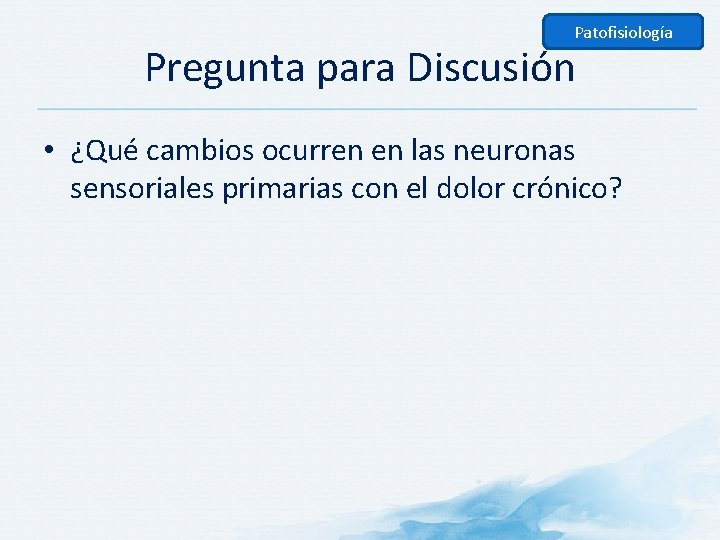 Patofisiología

Pregunta para Discusión

• ¿Qué cambios ocurren en las neuronas sensoriales primarias con el dolor crónico?